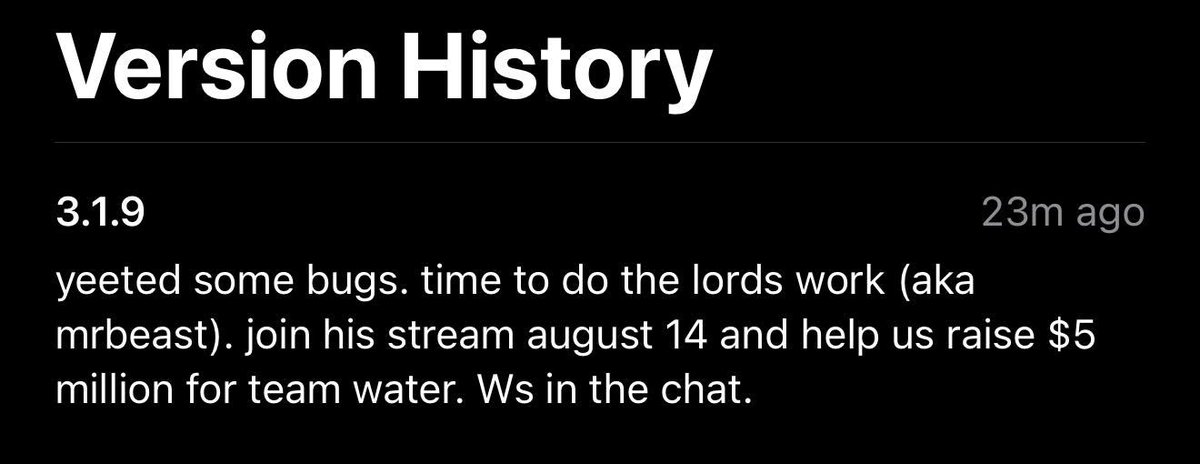 Version History

3.1.9

23m ago

yeeted some bugs. time to do the lords work (aka mrbeast). join his stream august 14 and help us raise \$5 million for team water. Ws in the chat.